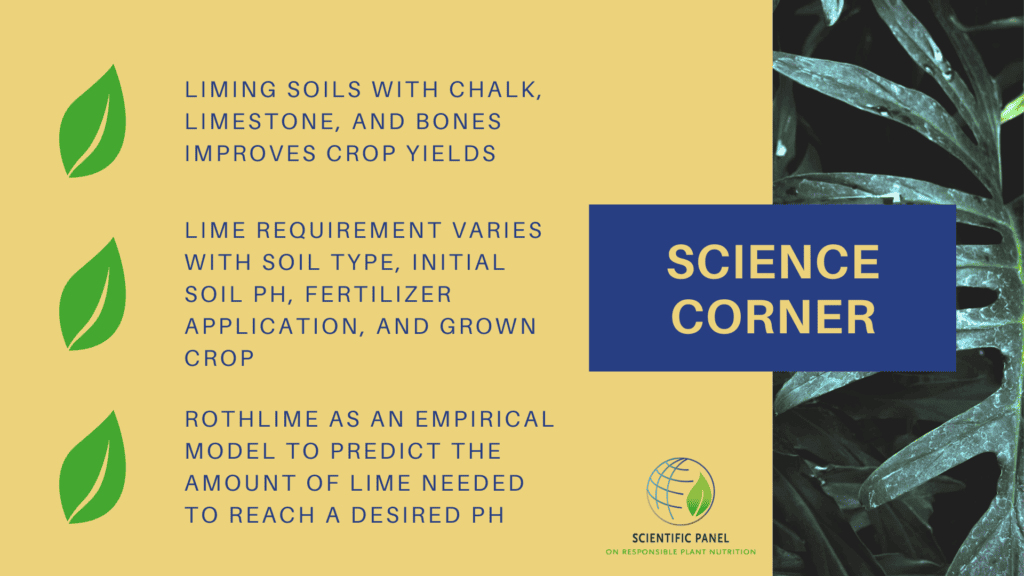 LIMING SOILS WITH CHALK, LIMESTONE, AND BONES IMPROVES CROP YIELDS

LIME REQUIREMENT VARIES WITH SOIL TYPE, INITIAL SOIL PH, FERTILIZER APPLICATION, AND GROWN CROP

ROTHLIME AS AN EMPIRICAL MODEL TO PREDICT THE AMOUNT OF LIME NEEDED TO REACH A DESIRED PH

SCIENCE CORNER

SCIENTIFIC PANEL
ON RESPONSIBLE PLANT NUTRITION